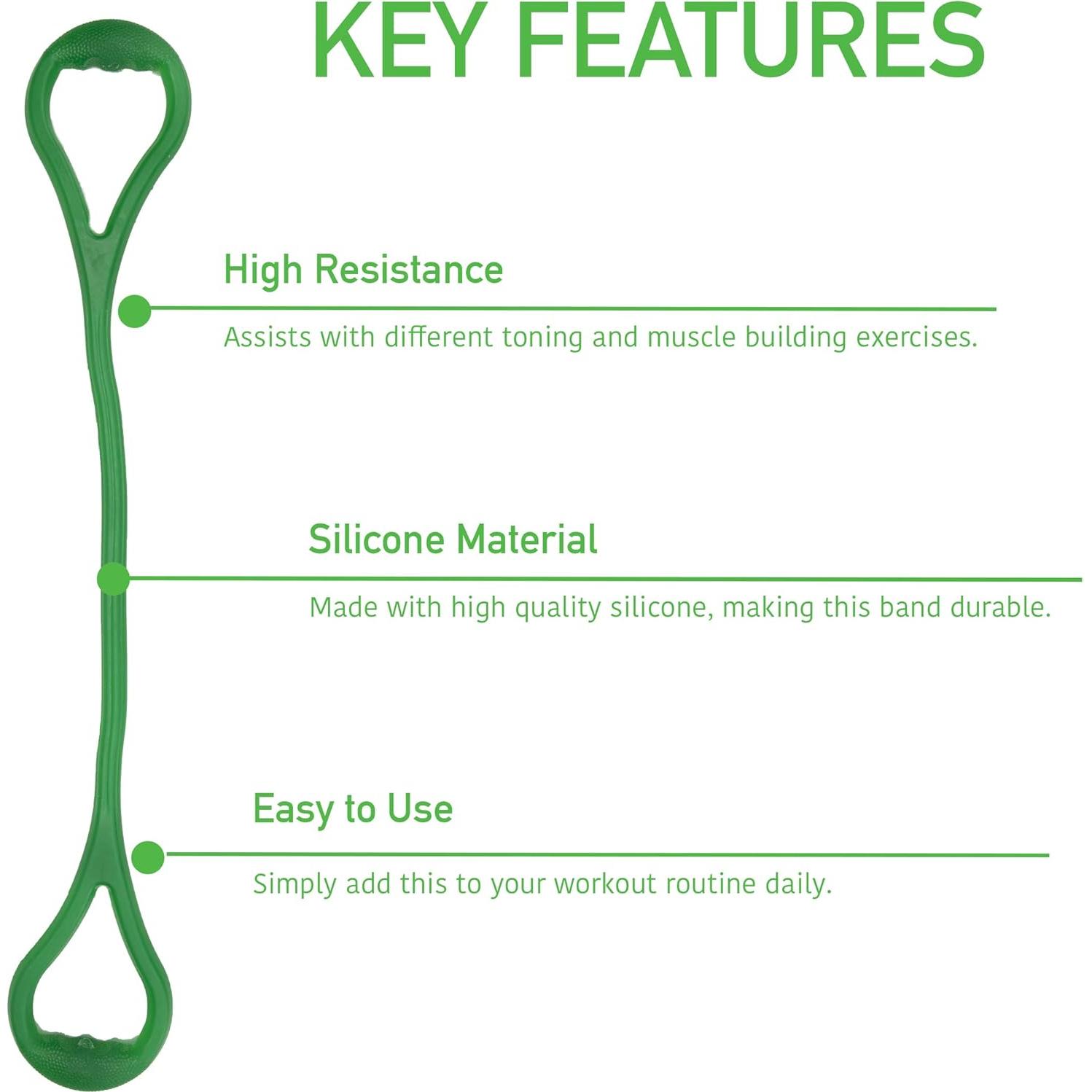 KEY FEATURES

High Resistance

Assists with different toning and muscle building exercises.

Silicone Material

Made with high quality silicone, making this band durable.

Easy to Use

Simply add this to your workout routine daily.